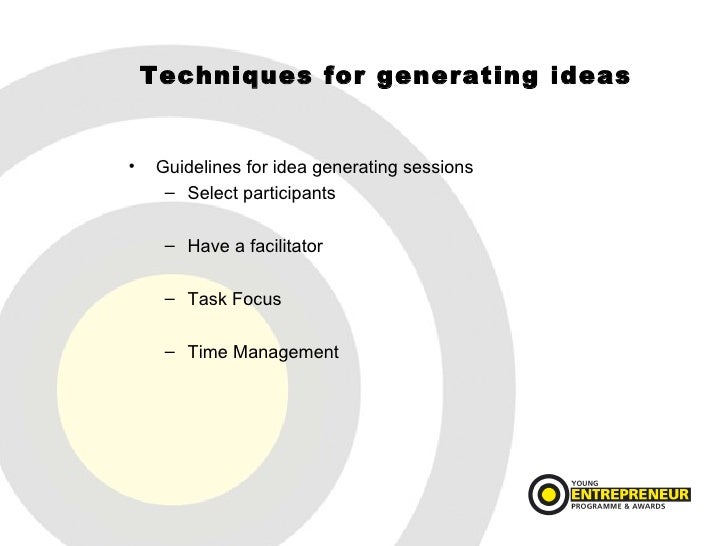 Techniques for generating ideas

• Guidelines for idea generating sessions
– Select participants
– Have a facilitator
– Task Focus
– Time Management

YOUNG
ENTREPRENEUR
PROGRAMME & AWARDS